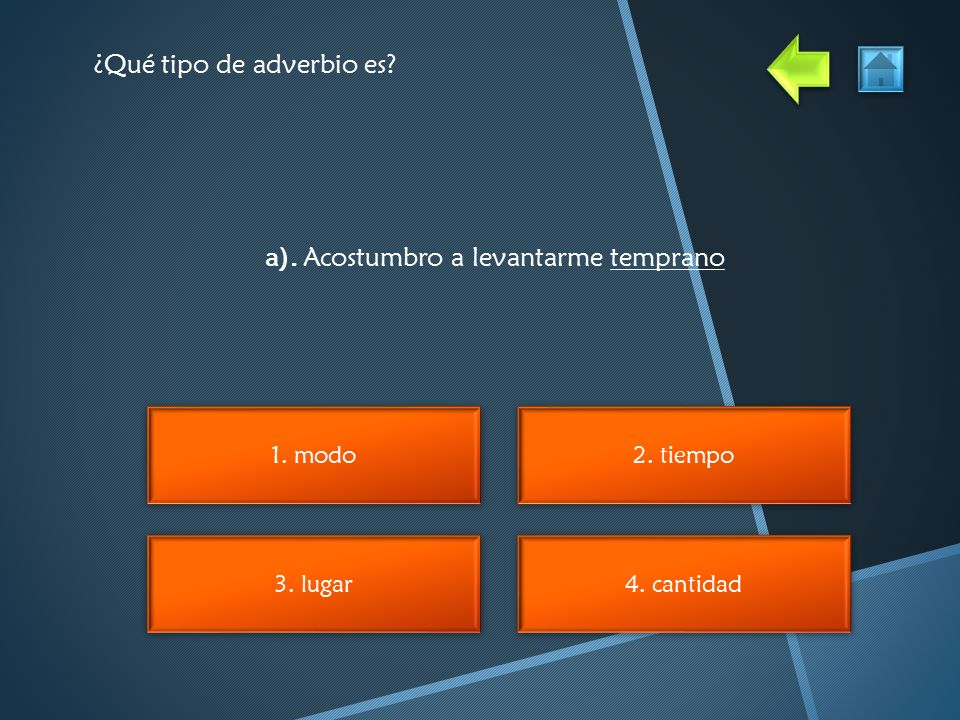 ¿Qué tipo de adverbio es?

a). Acostumbro a levantarme temprano

1. modo

2. tiempo

3. lugar

4. cantidad